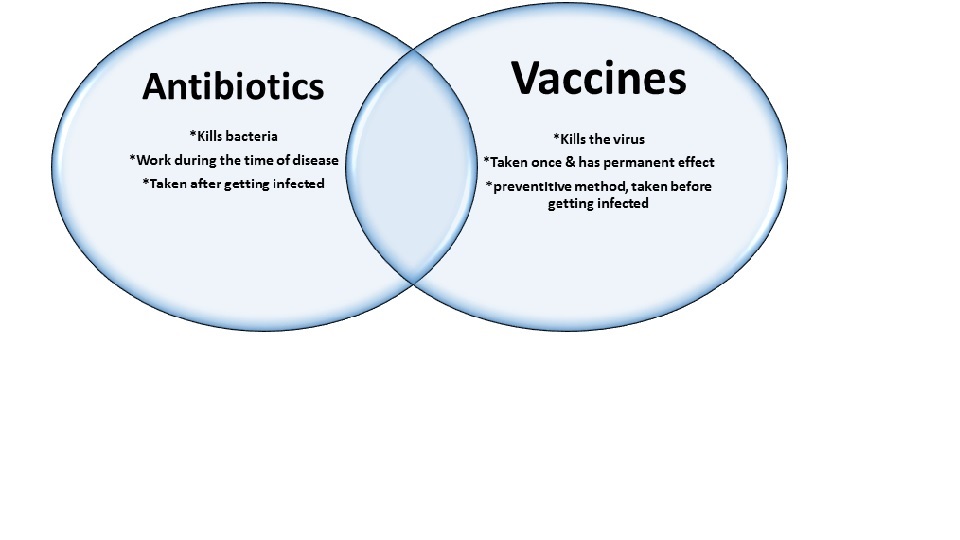 Antibiotics

*Kills bacteria
*Work during the time of disease
*Taken after getting infected

Vaccines

*Kills the virus
*Taken once & has permanent effect
*preventitive method, taken before getting infected